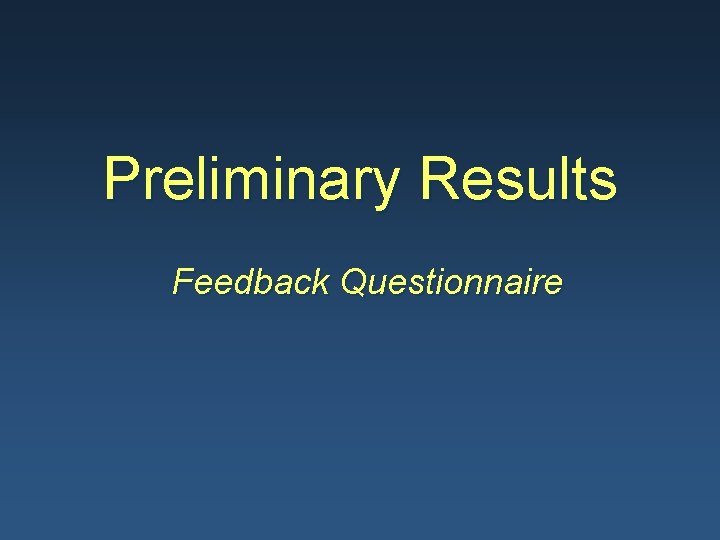 Preliminary Results

Feedback Questionnaire